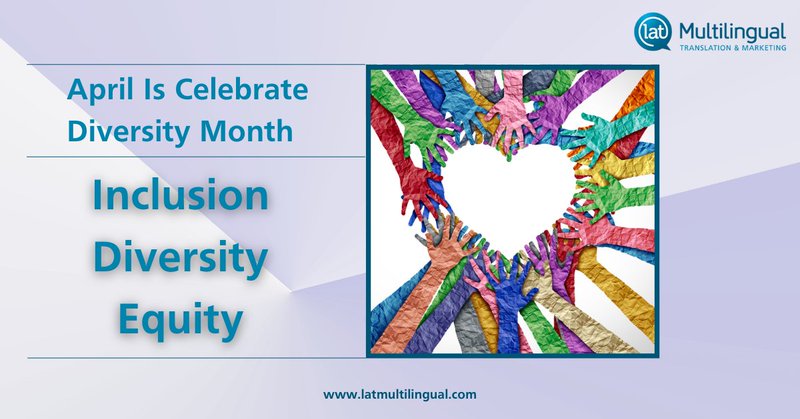 lat Multilingual
TRANSLATION & MARKETING

April Is Celebrate Diversity Month

Inclusion
Diversity
Equity

www.latmultilingual.com